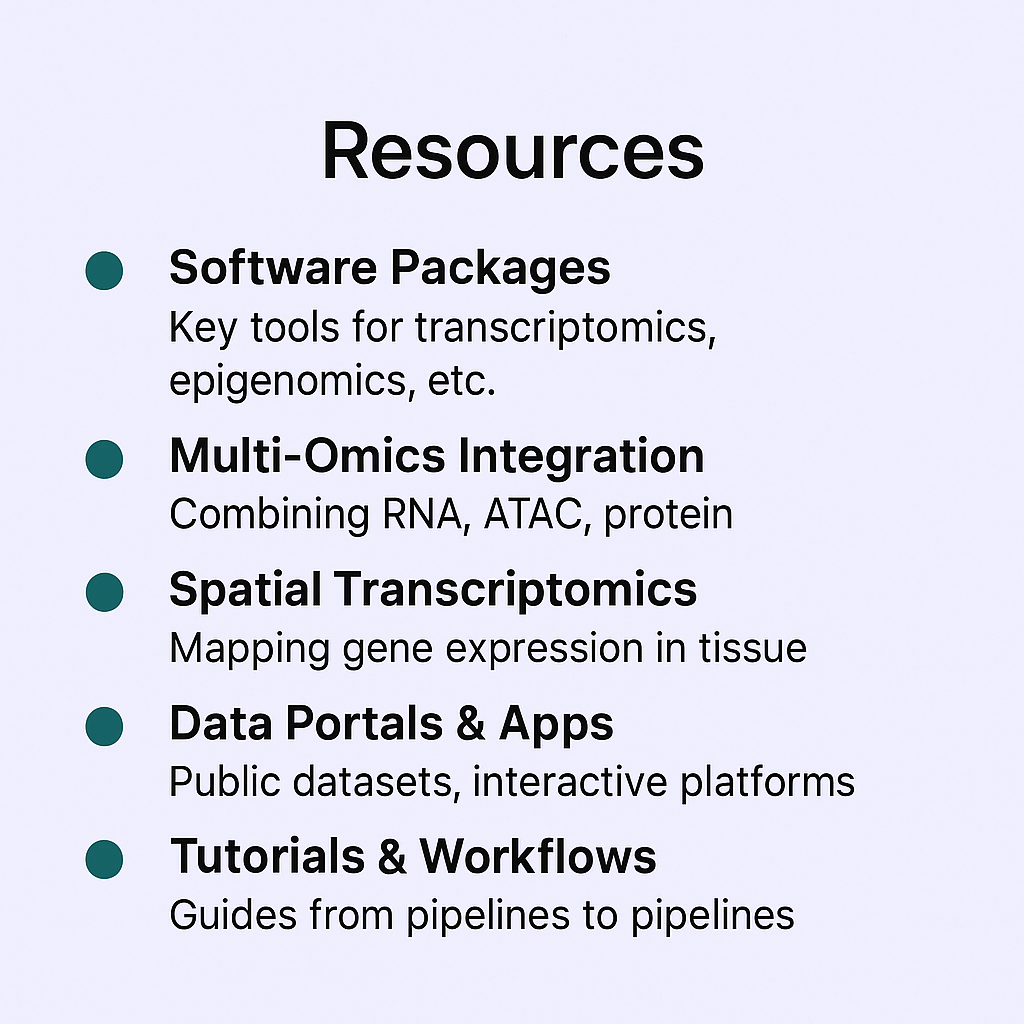 Resources

Software Packages
Key tools for transcriptomics, epigenomics, etc.

Multi-Omics Integration
Combining RNA, ATAC, protein

Spatial Transcriptomics
Mapping gene expression in tissue

Data Portals & Apps
Public datasets, interactive platforms

Tutorials & Workflows
Guides from pipelines to pipelines